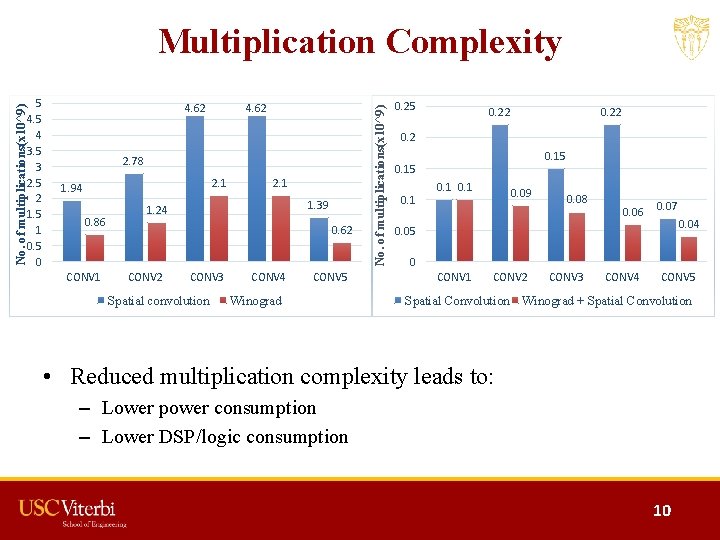 Multiplication Complexity

No. of multiplications(x10^9)

5
4.5
4
3.5
3
2.5
2
1.5
1
0.5
0

1.94
0.86
2.78
1.24
4.62
2.1
4.62
2.1
1.39
0.62

CONV1 CONV2 CONV3 CONV4 CONV5

Spatial convolution Winograd

No. of multiplications(x10^9)

0.25
0.2
0.15
0.1
0.05
0

0.1 0.1
0.22
0.09
0.15
0.08
0.22
0.06
0.07
0.04

CONV1 CONV2 CONV3 CONV4 CONV5

Spatial Convolution Winograd + Spatial Convolution

• Reduced multiplication complexity leads to:
– Lower power consumption
– Lower DSP/logic consumption

USC Viterbi
School of Engineering

10